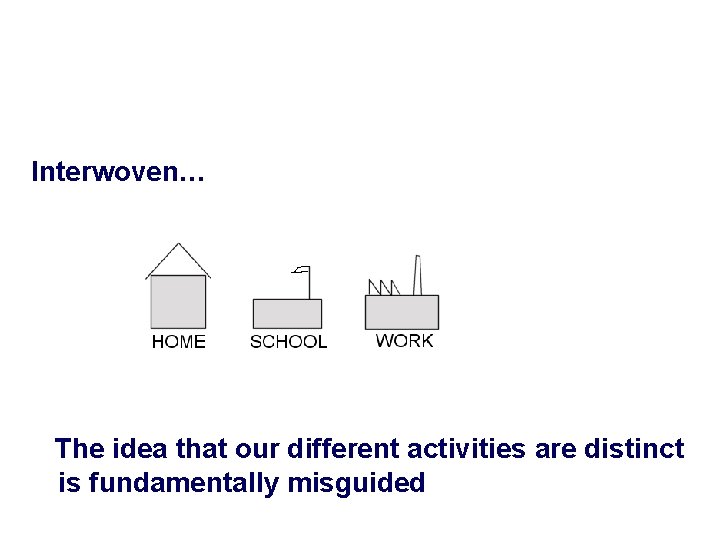 Interwoven…

HOME SCHOOL WORK

The idea that our different activities are distinct is fundamentally misguided